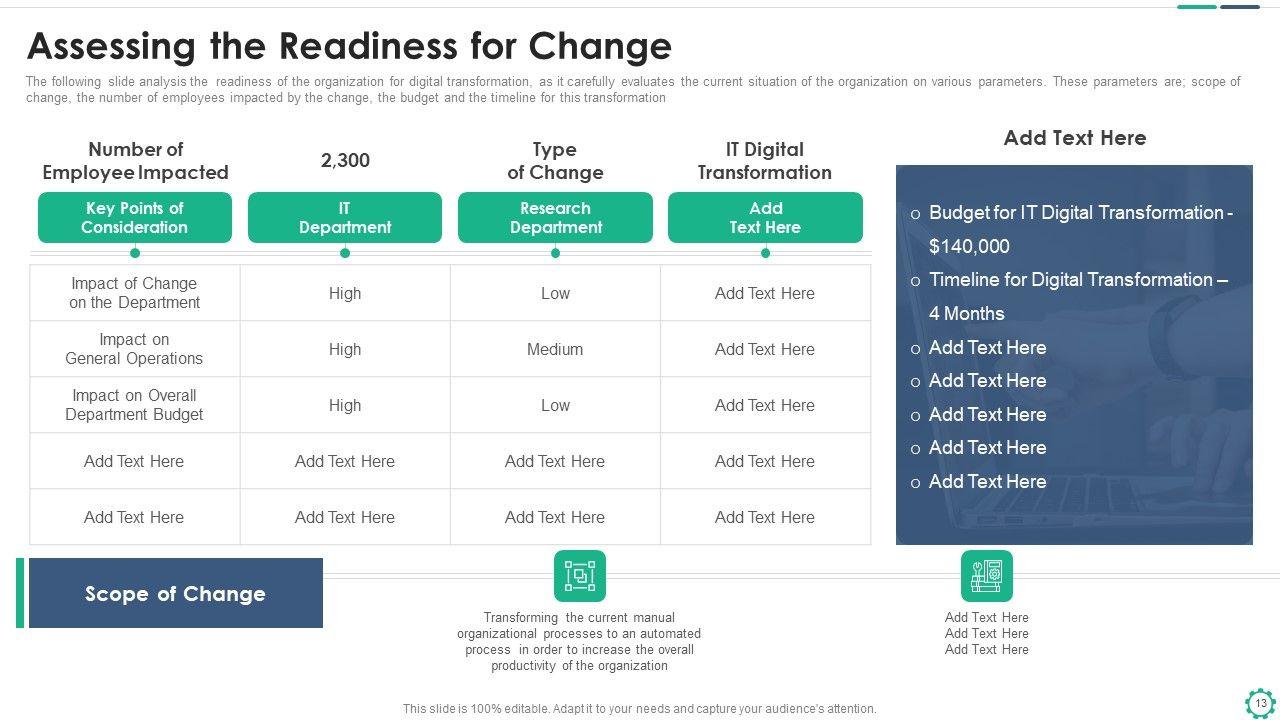 Assessing the Readiness for Change

The following slide analysis the readiness of the organization for digital transformation, as it carefully evaluates the current situation of the organization on various parameters. These parameters are; scope of change, the number of employees impacted by the change, the budget and the timeline for this transformation

| Number of Employee Impacted | 2,300 | Type of Change | IT Digital Transformation |
|---|---|---|---|
| Key Points of Consideration | IT Department | Research Department | Add Text Here |
| Impact of Change on the Department | High | Low | Add Text Here |
| Impact on General Operations | High | Medium | Add Text Here |
| Impact on Overall Department Budget | High | Low | Add Text Here |
| Add Text Here | Add Text Here | Add Text Here | Add Text Here |
| Add Text Here | Add Text Here | Add Text Here | Add Text Here |

Add Text Here

o Budget for IT Digital Transformation - $140,000
o Timeline for Digital Transformation – 4 Months
o Add Text Here
o Add Text Here
o Add Text Here
o Add Text Here
o Add Text Here

Scope of Change

Transforming the current manual organizational processes to an automated process in order to increase the overall productivity of the organization

Add Text Here
Add Text Here
Add Text Here

This slide is 100% editable. Adapt it to your needs and capture your audience's attention.

13